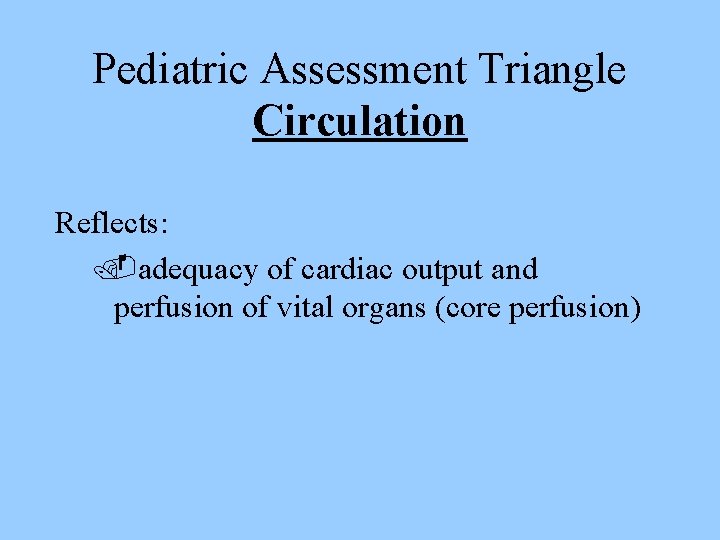 Pediatric Assessment Triangle
Circulation

Reflects:

adequacy of cardiac output and perfusion of vital organs (core perfusion)